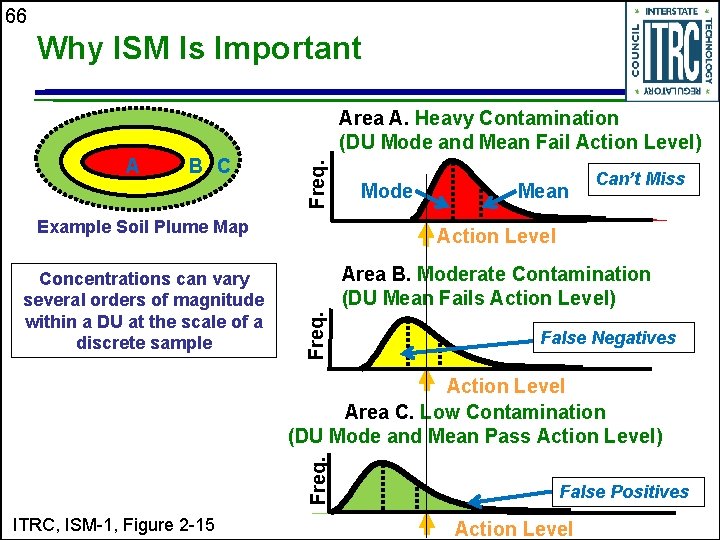 66

Why ISM Is Important

INTERSTATE TECHNOLOGY REGULATORY COUNCIL
ITRC

A B C

Example Soil Plume Map

Concentrations can vary several orders of magnitude within a DU at the scale of a discrete sample

Area A. Heavy Contamination
(DU Mode and Mean Fail Action Level)

Freq.
Mode
Mean
Can't Miss
Action Level

Area B. Moderate Contamination
(DU Mean Fails Action Level)

Freq.
False Negatives
Action Level

Area C. Low Contamination
(DU Mode and Mean Pass Action Level)

Freq.
False Positives
Action Level

ITRC, ISM-1, Figure 2-15